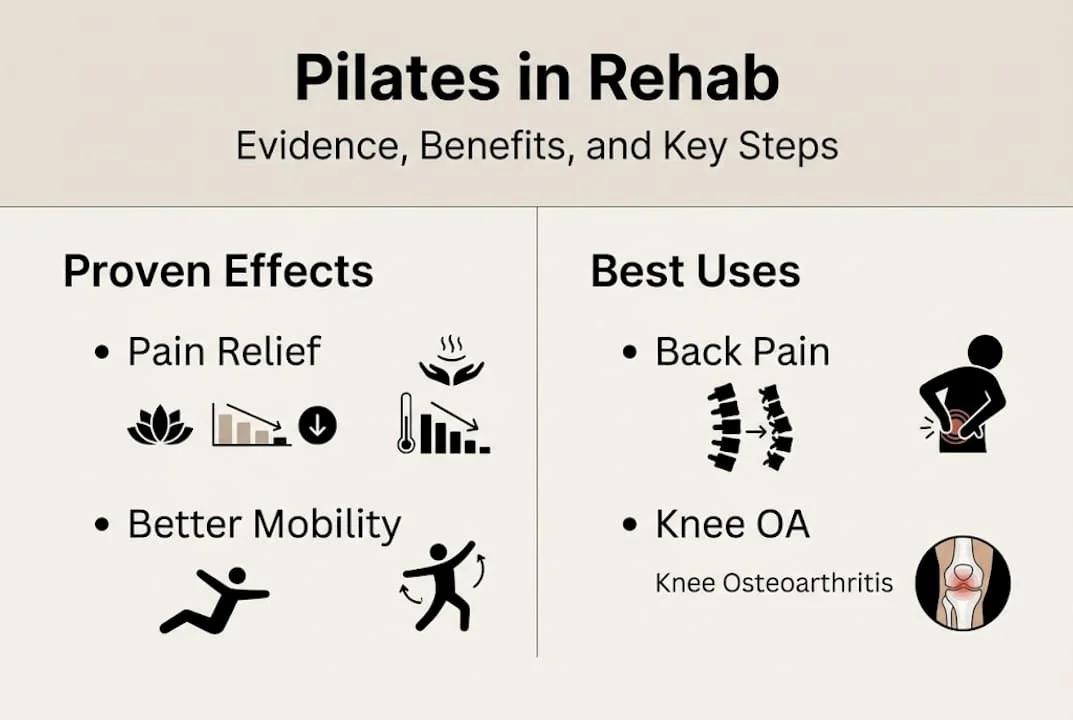 Pilates in Rehab

Evidence, Benefits, and Key Steps

Proven Effects

• Pain Relief

• Better Mobility

Best Uses

• Back Pain

• Knee OA

Knee Osteoarthritis